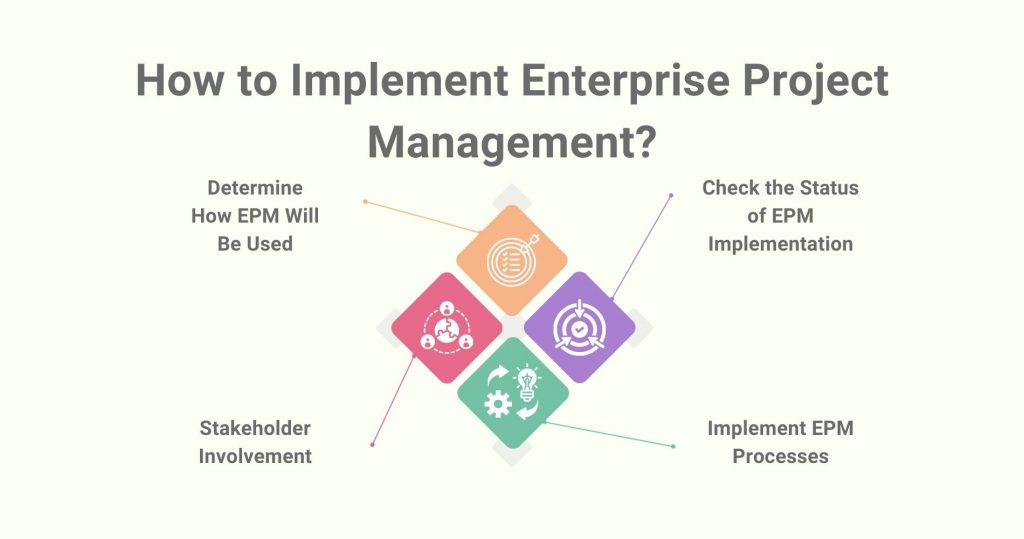 How to Implement Enterprise Project Management?

Determine How EPM Will Be Used

Check the Status of EPM Implementation

Stakeholder Involvement

Implement EPM Processes